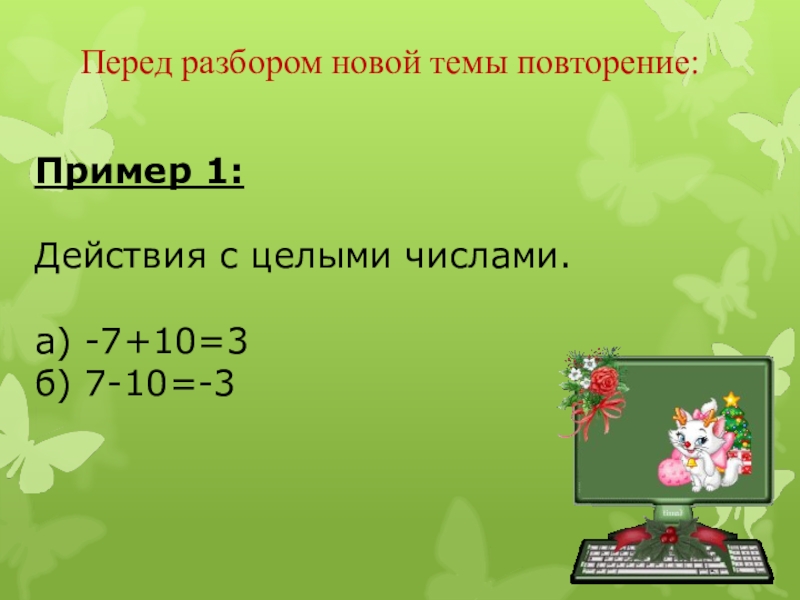 Перед разбором новой темы повторение:

Пример 1:

Действия с целыми числами.

а) $-7+10=3$
б) $7-10=-3$